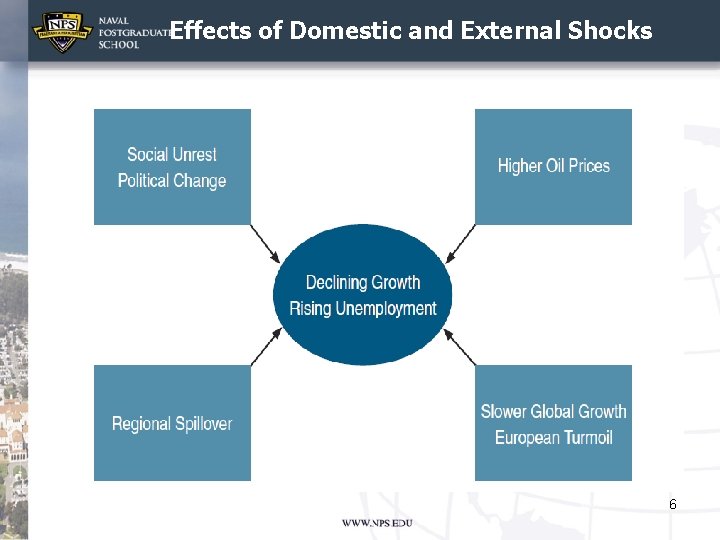 NPS
NAVAL POSTGRADUATE SCHOOL

Effects of Domestic and External Shocks

Social Unrest
Political Change

Higher Oil Prices

Declining Growth
Rising Unemployment

Regional Spillover

Slower Global Growth
European Turmoil

6

WWW.NPS.EDU